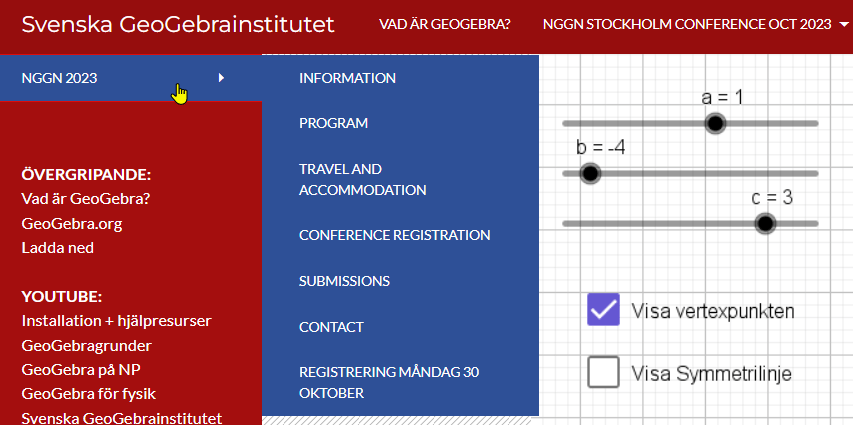 Svenska GeoGebrainstitutet
VAD ÄR GEOGEBRA?
NGGN STOCKHOLM CONFERENCE OCT 2023

NGGN 2023

ÖVERGRIPANDE:
Vad är GeoGebra?
GeoGebra.org
Ladda ned

YOUTUBE:
Installation + hjälpresurser
GeoGebragrunder
GeoGebra på NP
GeoGebra för fysik
Svenska GeoGebrainstitutet

INFORMATION
PROGRAM
TRAVEL AND ACCOMMODATION
CONFERENCE REGISTRATION
SUBMISSIONS
CONTACT
REGISTRERING MÅNDAG 30 OKTOBER

a = 1
b = -4
c = 3
Visa vertexpunkten
Visa Symmetrilinje